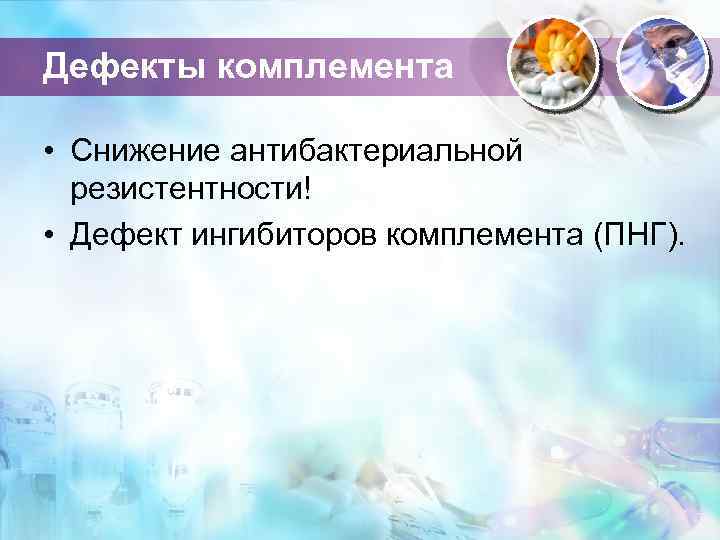 Дефекты комплемента

• Снижение антибактериальной резистентности!
• Дефект ингибиторов комплемента (ПНГ).